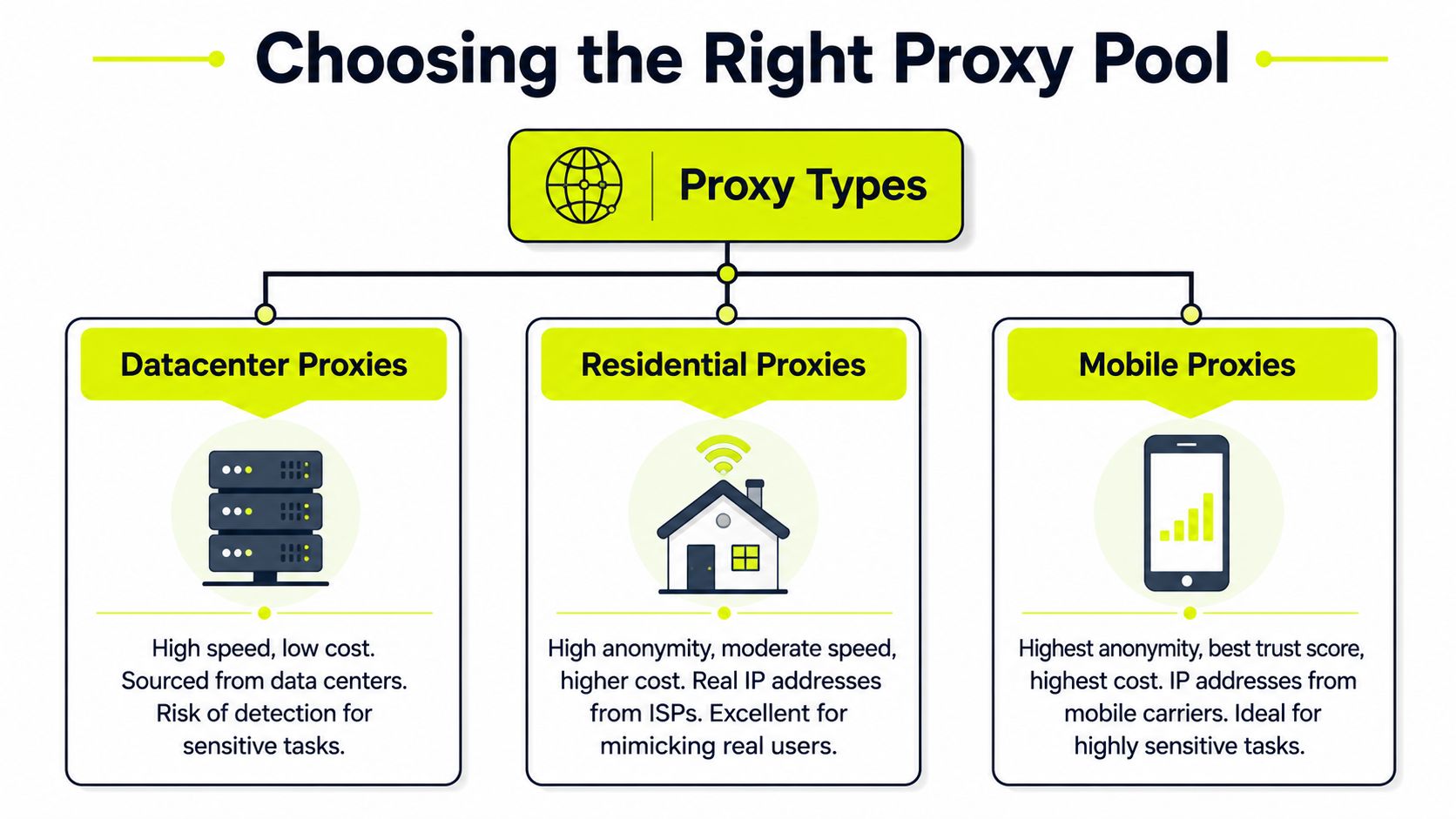 Choosing the Right Proxy Pool

Proxy Types

Datacenter Proxies

High speed, low cost. Sourced from data centers. Risk of detection for sensitive tasks.

Residential Proxies

High anonymity, moderate speed, higher cost. Real IP addresses from ISPs. Excellent for mimicking real users.

Mobile Proxies

Highest anonymity, best trust score, highest cost. IP addresses from mobile carriers. Ideal for highly sensitive tasks.